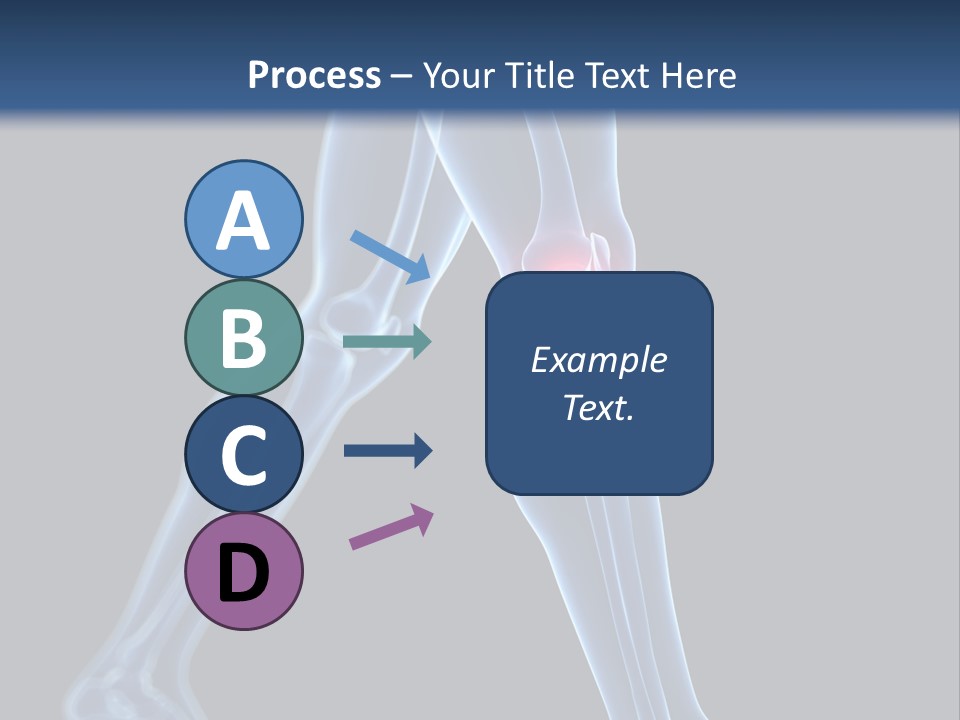 Process – Your Title Text Here

A

B

C

D

Example Text.